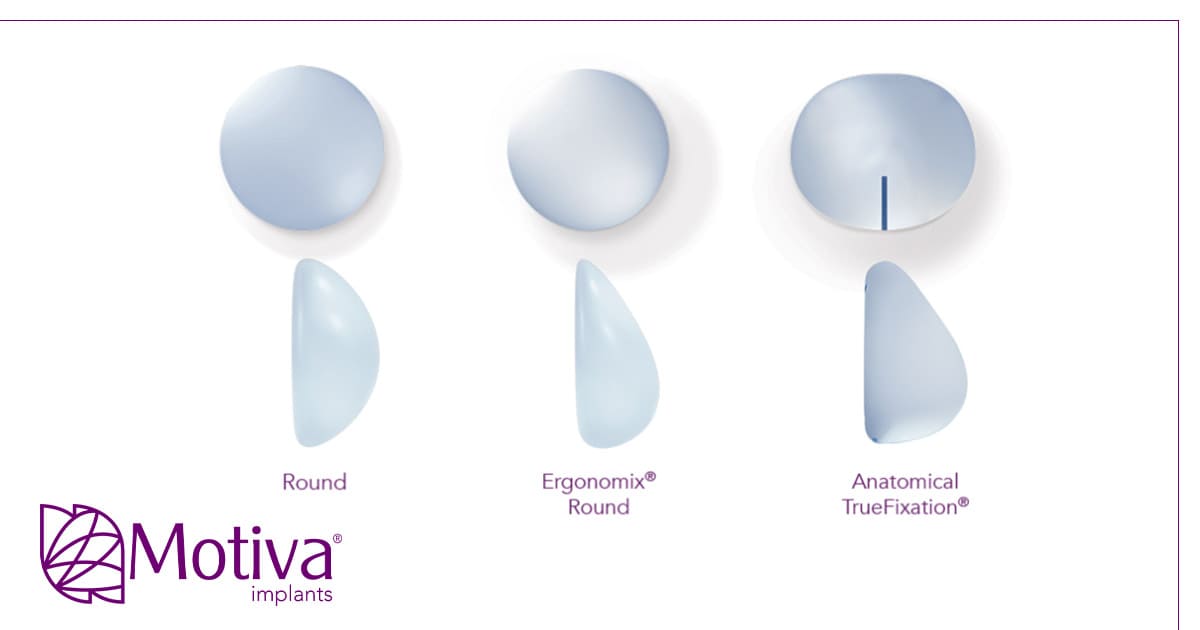 Round

Ergonomix®
Round

Anatomical
TrueFixation®

Motiva®
implants